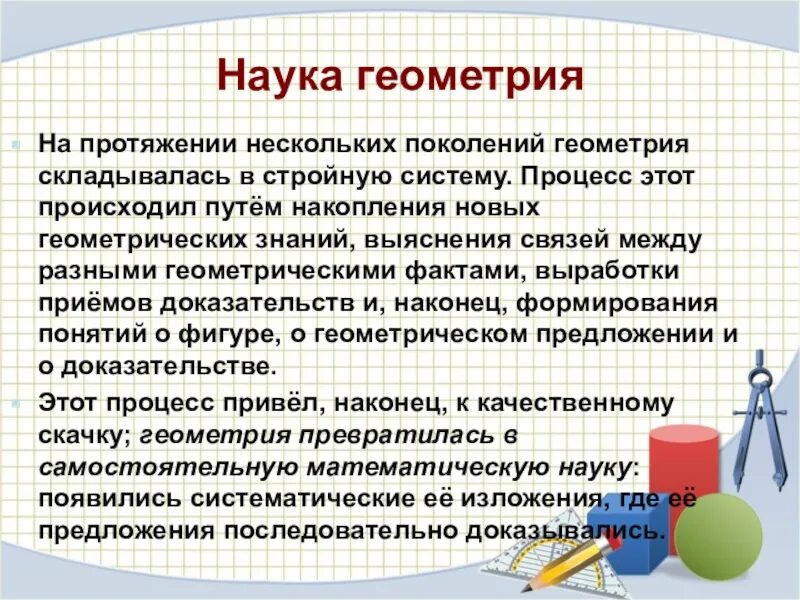 Наука геометрия

На протяжении нескольких поколений геометрия складывалась в стройную систему. Процесс этот происходил путём накопления новых геометрических знаний, выяснения связей между разными геометрическими фактами, выработки приёмов доказательств и, наконец, формирования понятий о фигуре, о геометрическом предложении и о доказательстве.

Этот процесс привёл, наконец, к качественному скачку; геометрия превратилась в самостоятельную математическую науку: появились систематические её изложения, где её предложения последовательно доказывались.